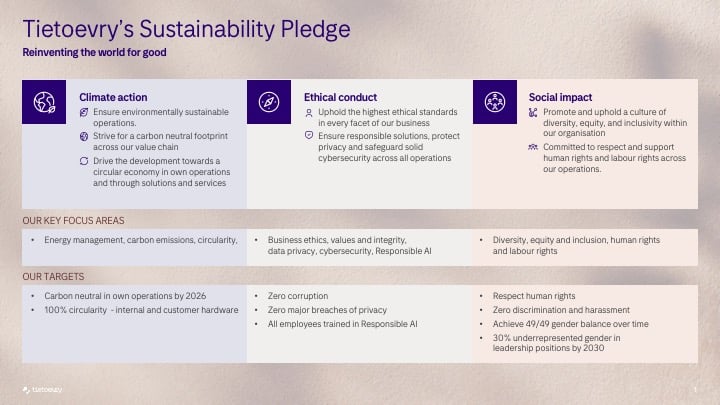 Tietoevry's Sustainability Pledge
Reinventing the world for good

Climate action
Ensure environmentally sustainable operations.
Strive for a carbon neutral footprint across our value chain
Drive the development towards a circular economy in own operations and through solutions and services

Ethical conduct
Uphold the highest ethical standards in every facet of our business
Ensure responsible solutions, protect privacy and safeguard solid cybersecurity across all operations

Social impact
Promote and uphold a culture of diversity, equity, and inclusivity within our organisation
Committed to respect and support human rights and labour rights across our operations.

OUR KEY FOCUS AREAS
• Energy management, carbon emissions, circularity,
• Business ethics, values and integrity, data privacy, cybersecurity, Responsible AI
• Diversity, equity and inclusion, human rights and labour rights

OUR TARGETS
• Carbon neutral in own operations by 2026
• 100% circularity - internal and customer hardware
• Zero corruption
• Zero major breaches of privacy
• All employees trained in Responsible AI
• Respect human rights
• Zero discrimination and harassment
• Achieve 49/49 gender balance over time
• 30% underrepresented gender in leadership positions by 2030

tietoevry
1